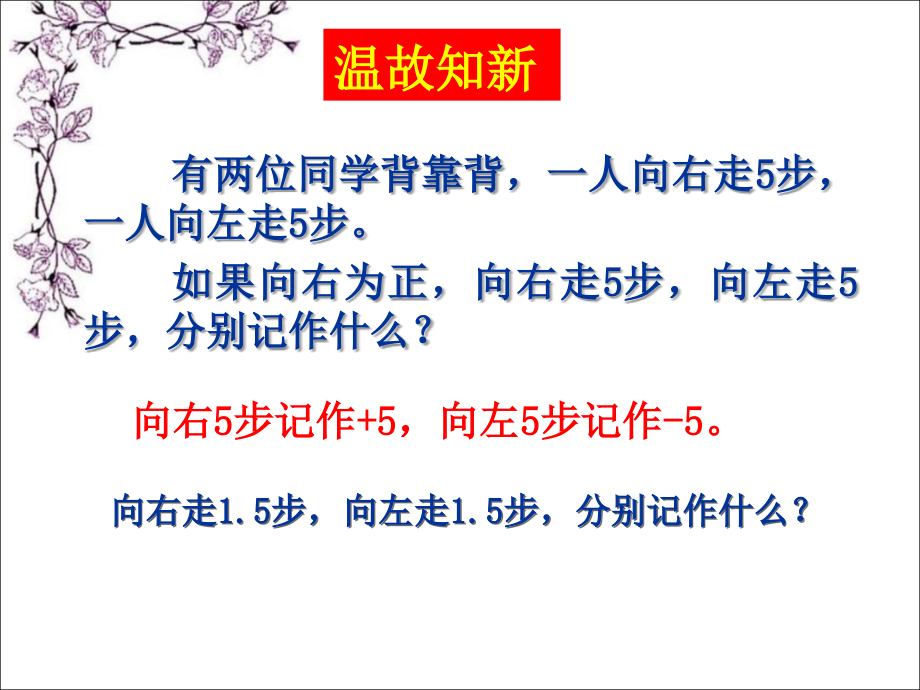 温故知新

有两位同学背靠背，一人向右走5步，一人向左走5步。

如果向右为正，向右走5步，向左走5步，分别记作什么？

向右5步记作+5，向左5步记作-5。

向右走1.5步，向左走1.5步，分别记作什么？